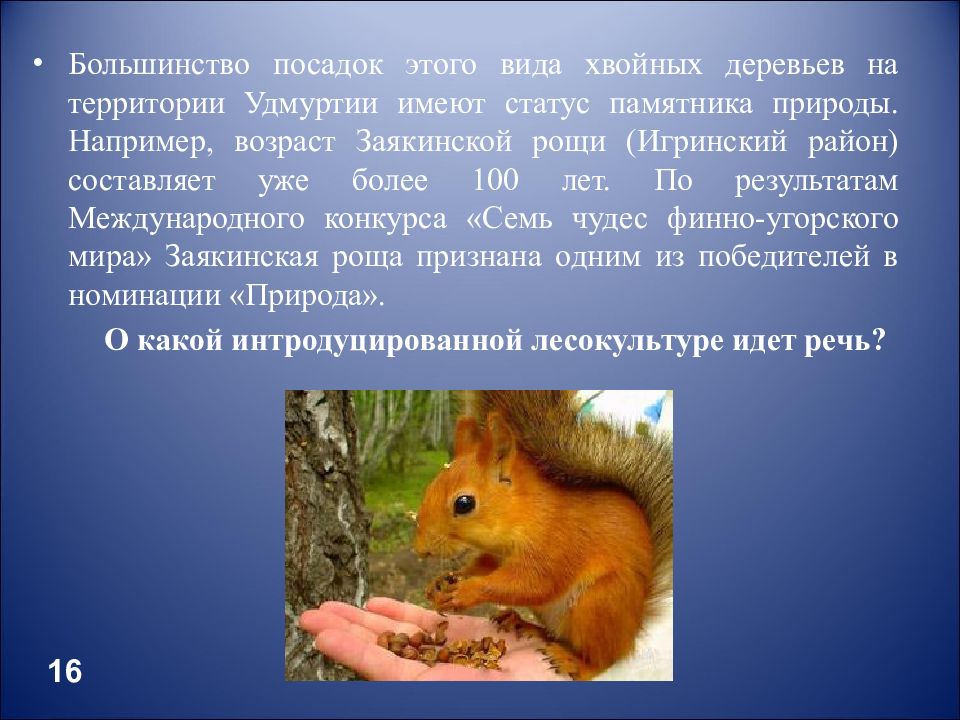 • Большинство посадок этого вида хвойных деревьев на территории Удмуртии имеют статус памятника природы. Например, возраст Заякинской рощи (Игринский район) составляет уже более 100 лет. По результатам Международного конкурса «Семь чудес финно-угорского мира» Заякинская роща признана одним из победителей в номинации «Природа».

О какой интродуцированной лесокультуре идет речь?

16